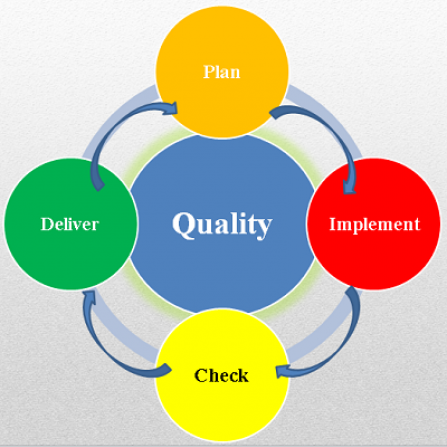 Plan

Deliver

Quality

Implement

Check